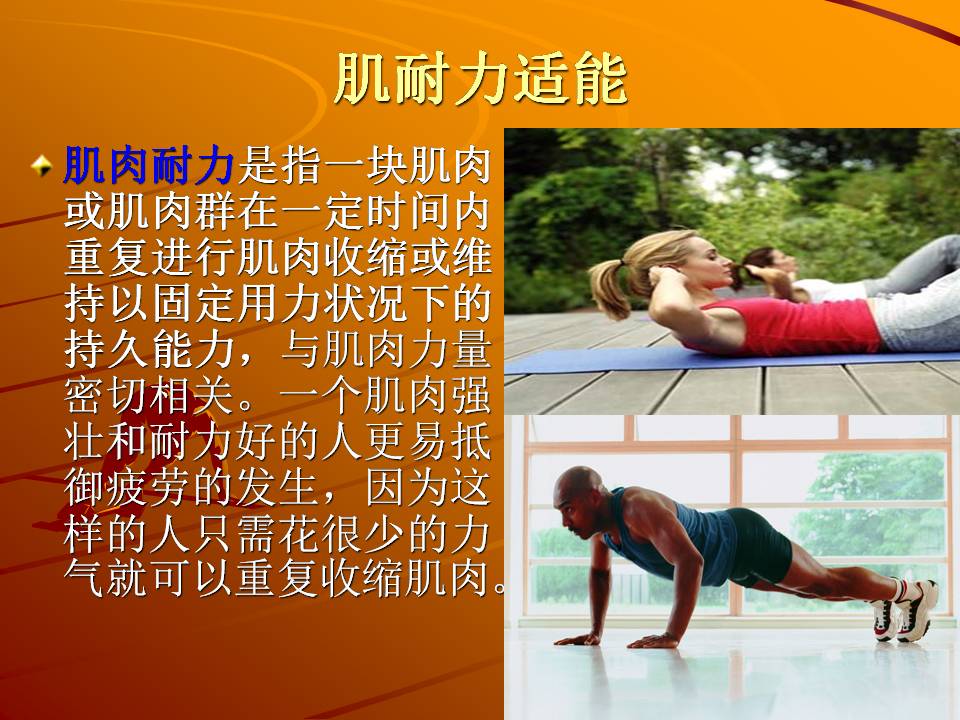 肌耐力适能

肌肉耐力是指一块肌肉或肌肉群在一定时间内重复进行肌肉收缩或维持以固定用力状况下的持久能力，与肌肉力量密切相关。一个肌肉强壮和耐力好的人更易抵御疲劳的发生，因为这样的人只需花很少的力气就可以重复收缩肌肉。